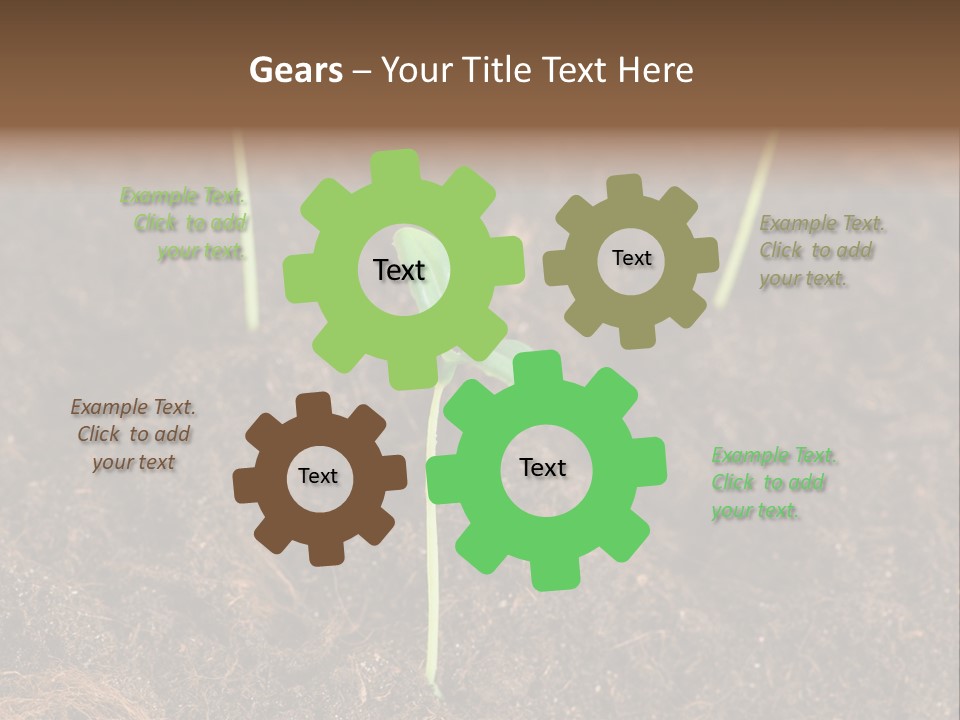 Gears – Your Title Text Here

Example Text. Click to add your text.

Text

Text

Example Text. Click to add your text.

Example Text. Click to add your text

Text

Text

Example Text. Click to add your text.